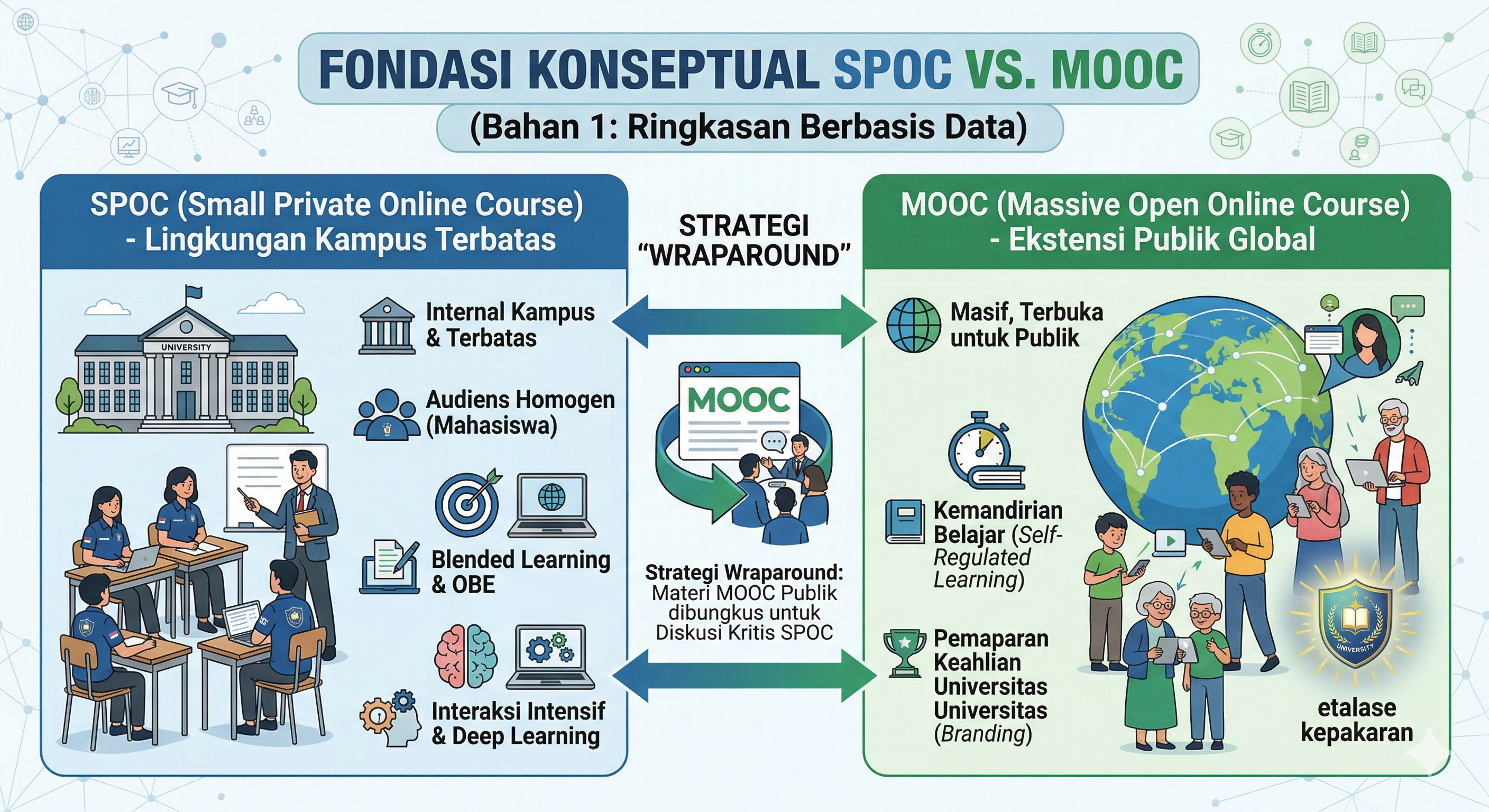 FONDASI KONSEPTUAL SPOC VS. MOOC

(Bahan 1: Ringkasan Berbasis Data)

SPOC (Small Private Online Course) - Lingkungan Kampus Terbatas

UNIVERSITY

Internal Kampus & Terbatas

Audiens Homogen (Mahasiswa)

Blended Learning & OBE

Interaksi Intensif & Deep Learning

STRATEGI "WRAPAROUND"

MOOC

Strategi Wraparound: Materi MOOC Publik dibungkus untuk Diskusi Kritis SPOC

MOOC (Massive Open Online Course) - Ekstensi Publik Global

Masif, Terbuka untuk Publik

Kemandirian Belajar (Self-Regulated Learning)

Pemaparan Keahlian Universitas Universitas (Branding)

UNIVERSITY

etalase kepakaran